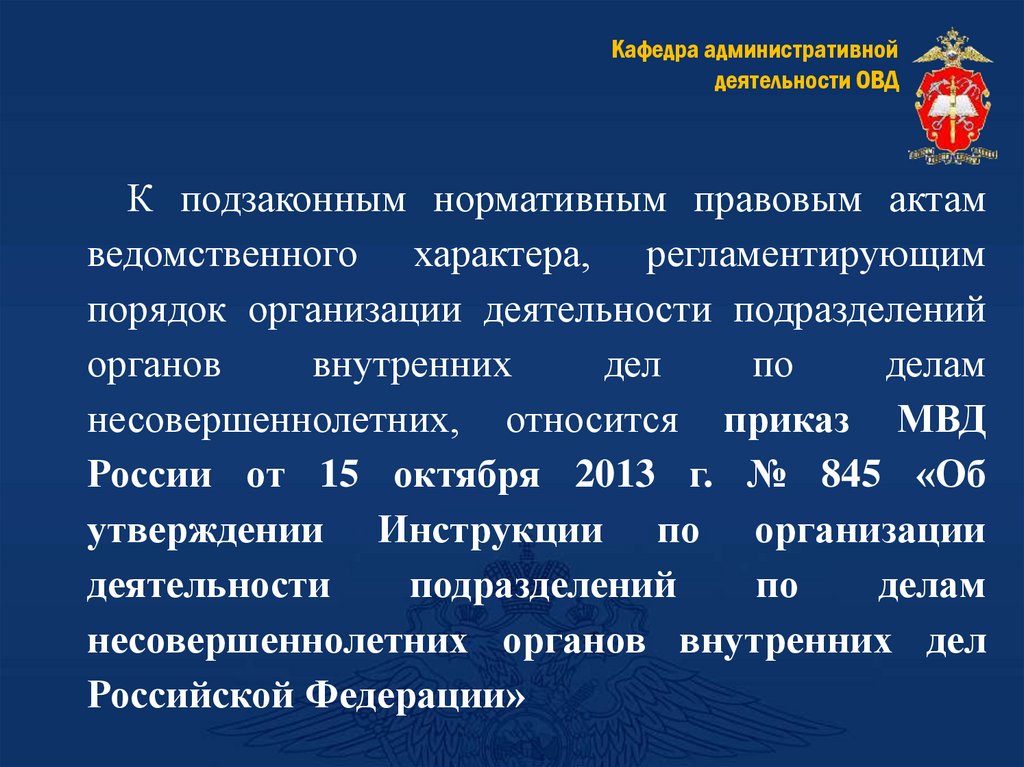 Кафедра административной деятельности ОВД

К подзаконным нормативным правовым актам ведомственного характера, регламентирующим порядок организации деятельности подразделений органов внутренних дел по делам несовершеннолетних, относится приказ МВД России от 15 октября 2013 г. № 845 «Об утверждении Инструкции по организации деятельности подразделений по делам несовершеннолетних органов внутренних дел Российской Федерации»